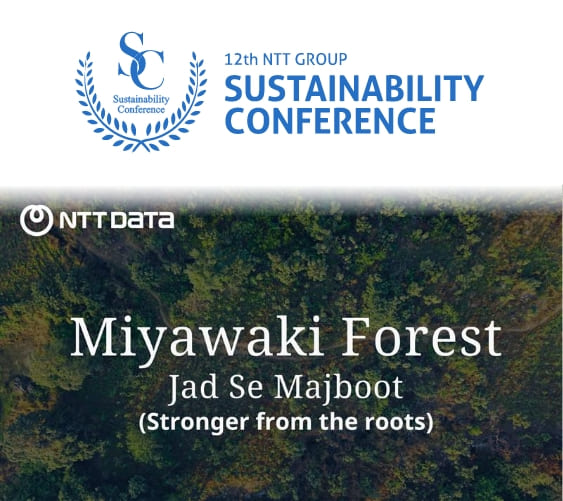 SC
Sustainability Conference

12th NTT GROUP
SUSTAINABILITY CONFERENCE

NTT DATA

Miyawaki Forest
Jad Se Majboot
(Stronger from the roots)